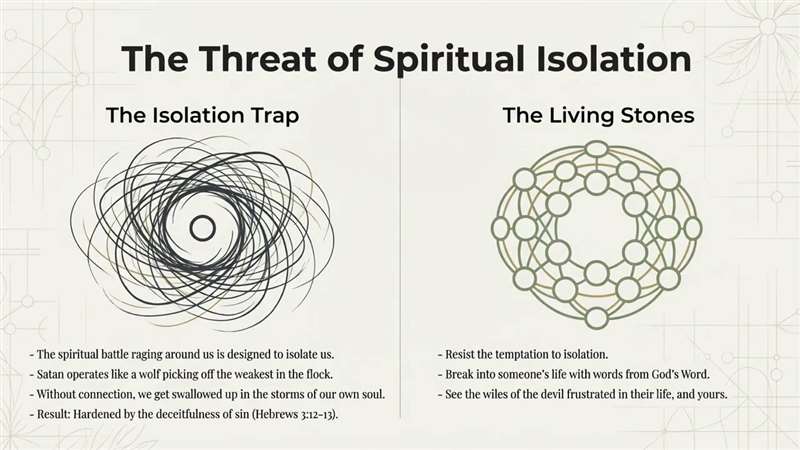 The Threat of Spiritual Isolation

The Isolation Trap

- The spiritual battle raging around us is designed to isolate us.
- Satan operates like a wolf picking off the weakest in the flock.
- Without connection, we get swallowed up in the storms of our own soul.
- Result: Hardened by the deceitfulness of sin (Hebrews 3:12–13).

The Living Stones

- Resist the temptation to isolation.
- Break into someone's life with words from God's Word.
- See the wiles of the devil frustrated in their life, and yours.